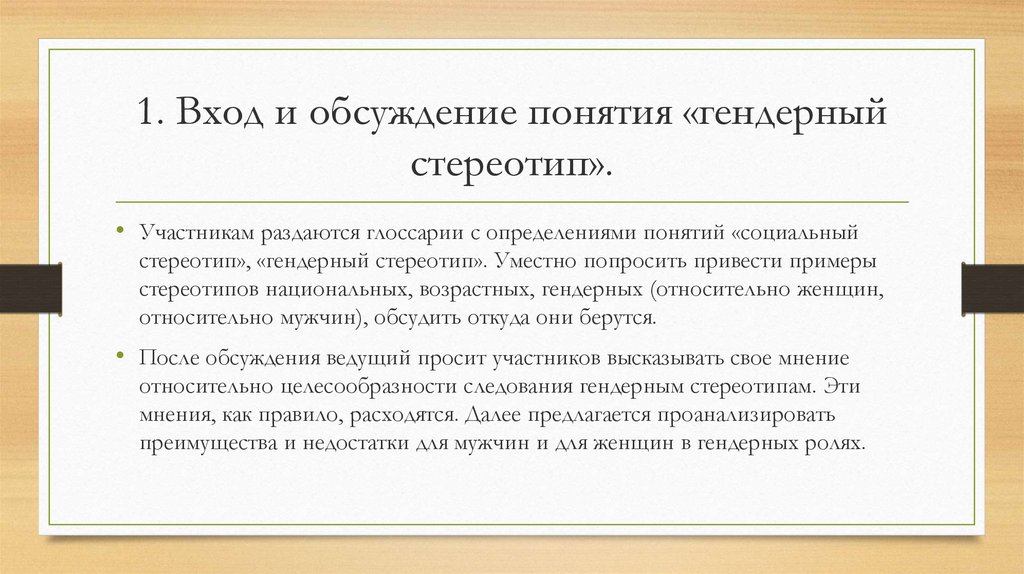 1. Вход и обсуждение понятия «гендерный стереотип».

• Участникам раздаются глоссарии с определениями понятий «социальный стереотип», «гендерный стереотип». Уместно попросить привести примеры стереотипов национальных, возрастных, гендерных (относительно женщин, относительно мужчин), обсудить откуда они берутся.

• После обсуждения ведущий просит участников высказывать свое мнение относительно целесообразности следования гендерным стереотипам. Эти мнения, как правило, расходятся. Далее предлагается проанализировать преимущества и недостатки для мужчин и для женщин в гендерных ролях.